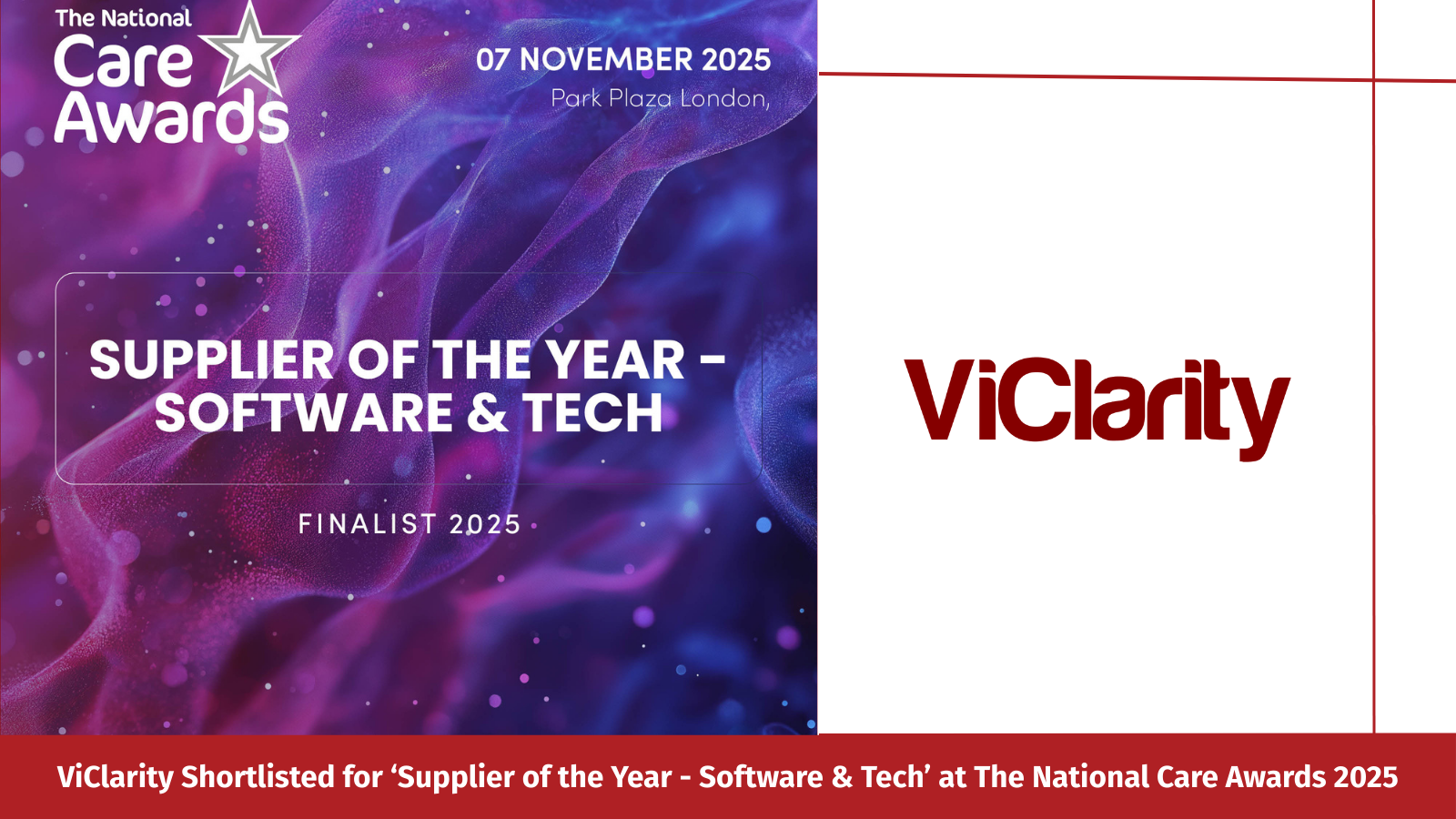 The National Care Awards

07 NOVEMBER 2025
Park Plaza London,

SUPPLIER OF THE YEAR - SOFTWARE & TECH

FINALIST 2025

ViClarity

ViClarity Shortlisted for ‘Supplier of the Year - Software & Tech’ at The National Care Awards 2025